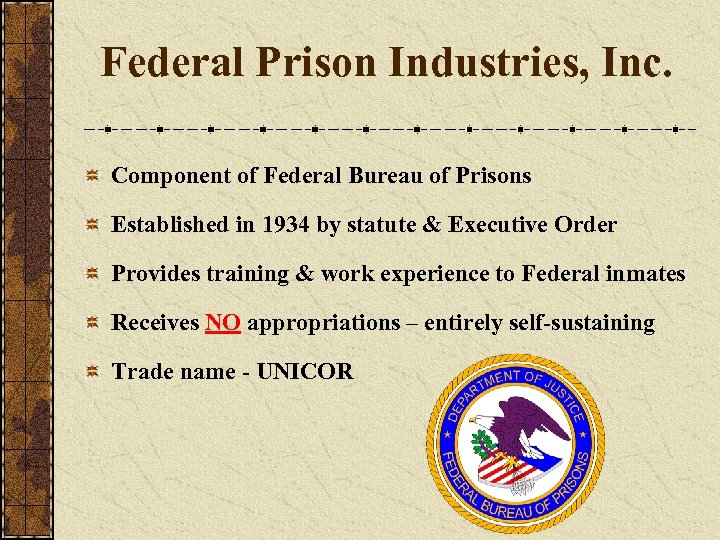 Federal Prison Industries, Inc.

Component of Federal Bureau of Prisons

Established in 1934 by statute & Executive Order

Provides training & work experience to Federal inmates

Receives NO appropriations – entirely self-sustaining

Trade name - UNICOR

DEPARTMENT OF JUSTICE
FEDERAL BUREAU OF PRISONS